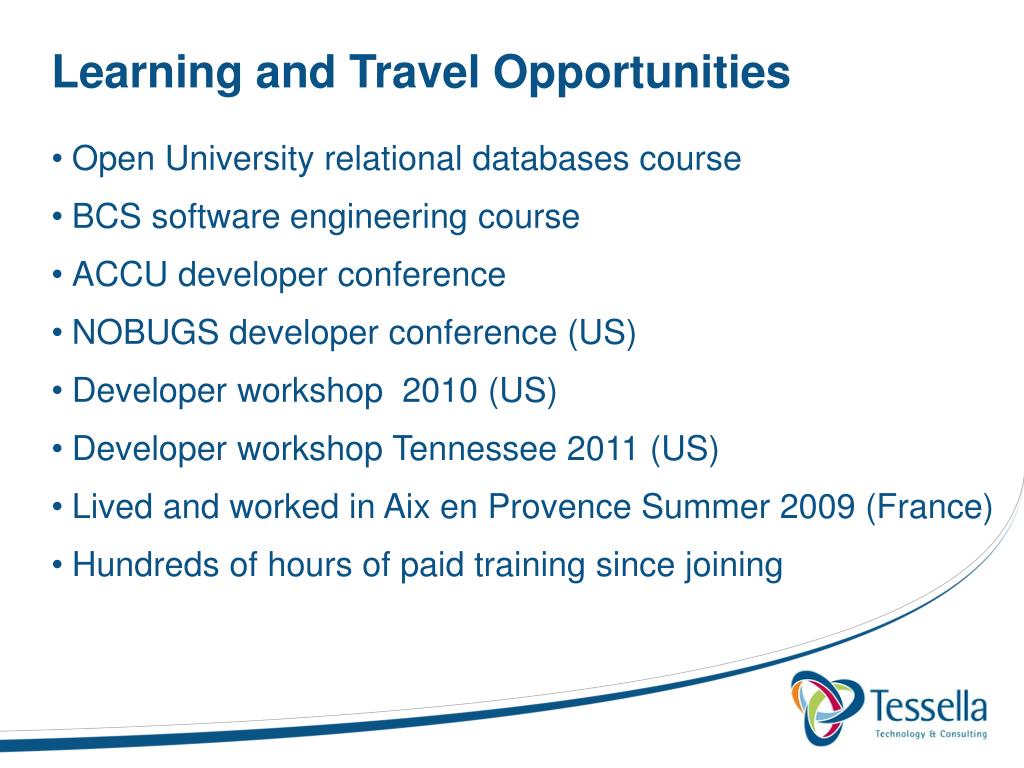 Learning and Travel Opportunities

• Open University relational databases course

• BCS software engineering course

• ACCU developer conference

• NOBUGS developer conference (US)

• Developer workshop  2010 (US)

• Developer workshop Tennessee 2011 (US)

• Lived and worked in Aix en Provence Summer 2009 (France)

• Hundreds of hours of paid training since joining

Tessella
Technology & Consulting